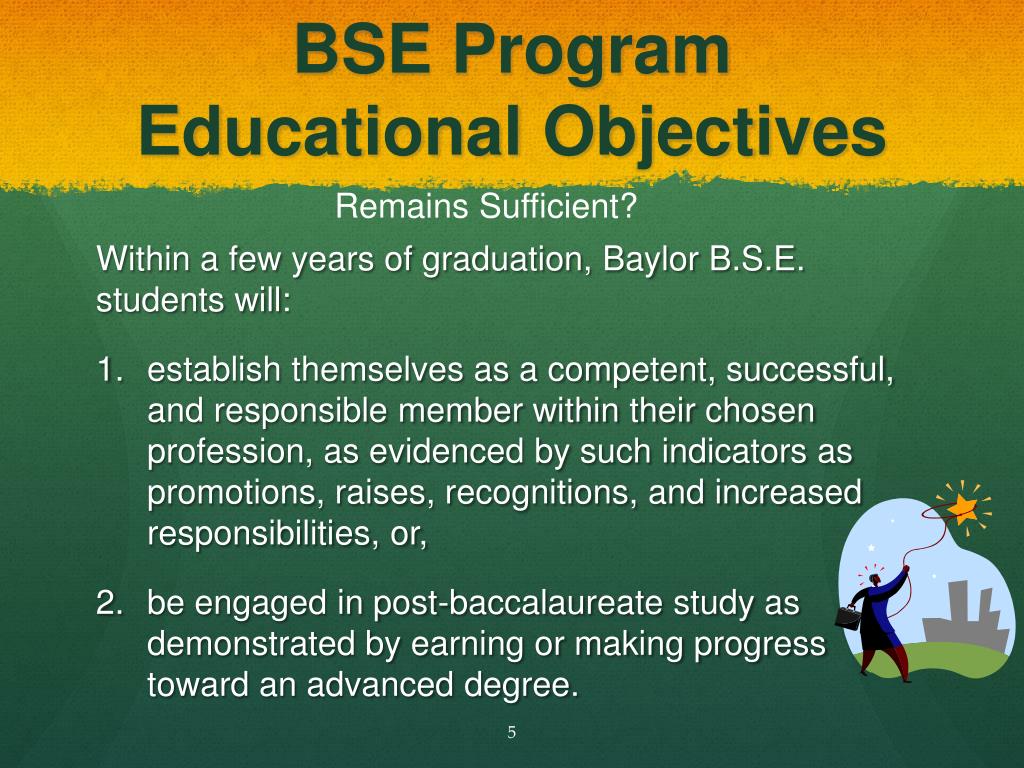 BSE Program
Educational Objectives

Remains Sufficient?

Within a few years of graduation, Baylor B.S.E. students will:

1. establish themselves as a competent, successful, and responsible member within their chosen profession, as evidenced by such indicators as promotions, raises, recognitions, and increased responsibilities, or,

2. be engaged in post-baccalaureate study as demonstrated by earning or making progress toward an advanced degree.

5